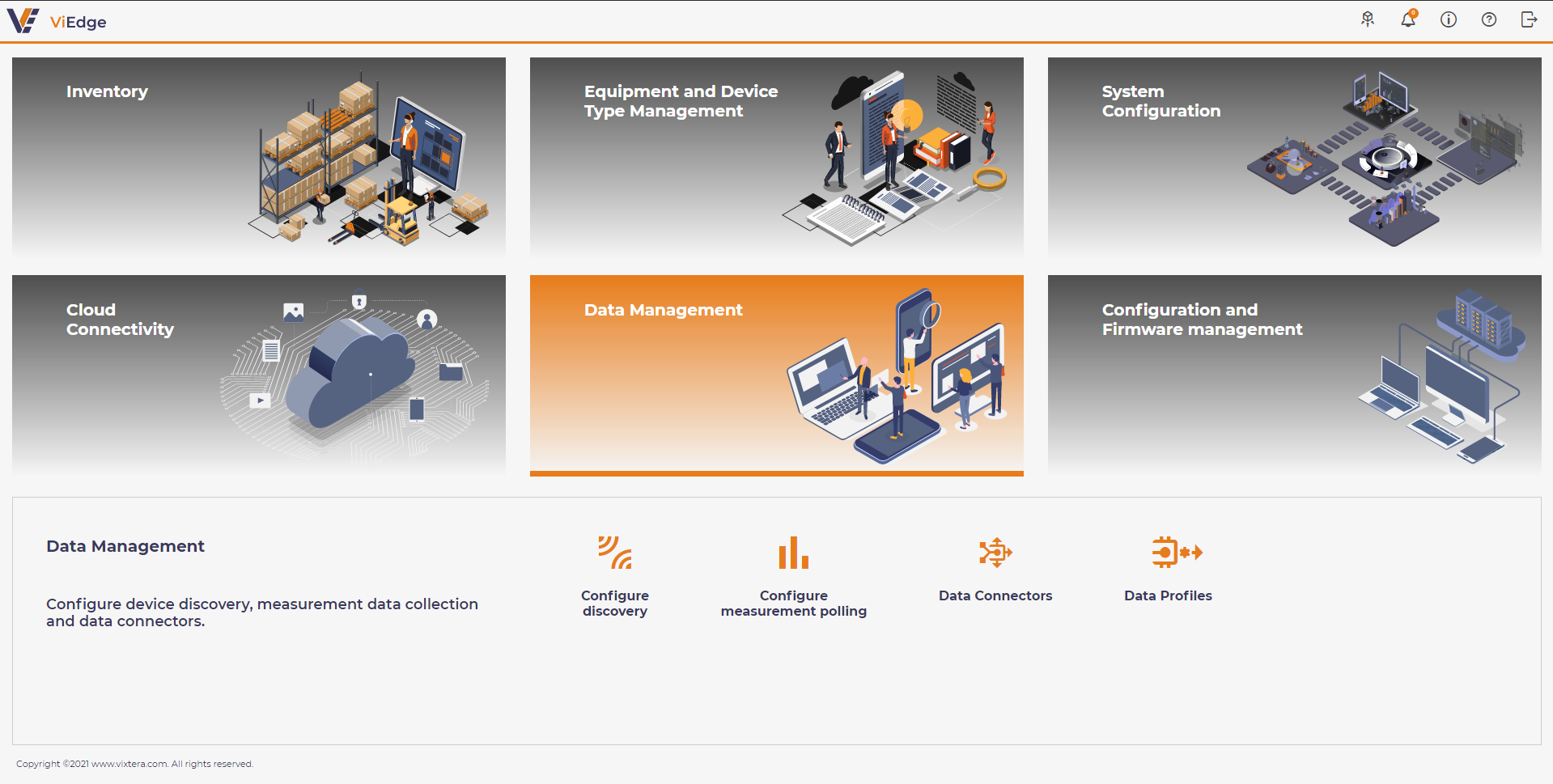 ViEdge

Inventory

Equipment and Device Type Management

System Configuration

Cloud Connectivity

Data Management

Configuration and Firmware management

Data Management

Configure device discovery, measurement data collection and data connectors.

Configure discovery

Configure measurement polling

Data Connectors

Data Profiles

Copyright ©2021 www.vixtera.com. All rights reserved.